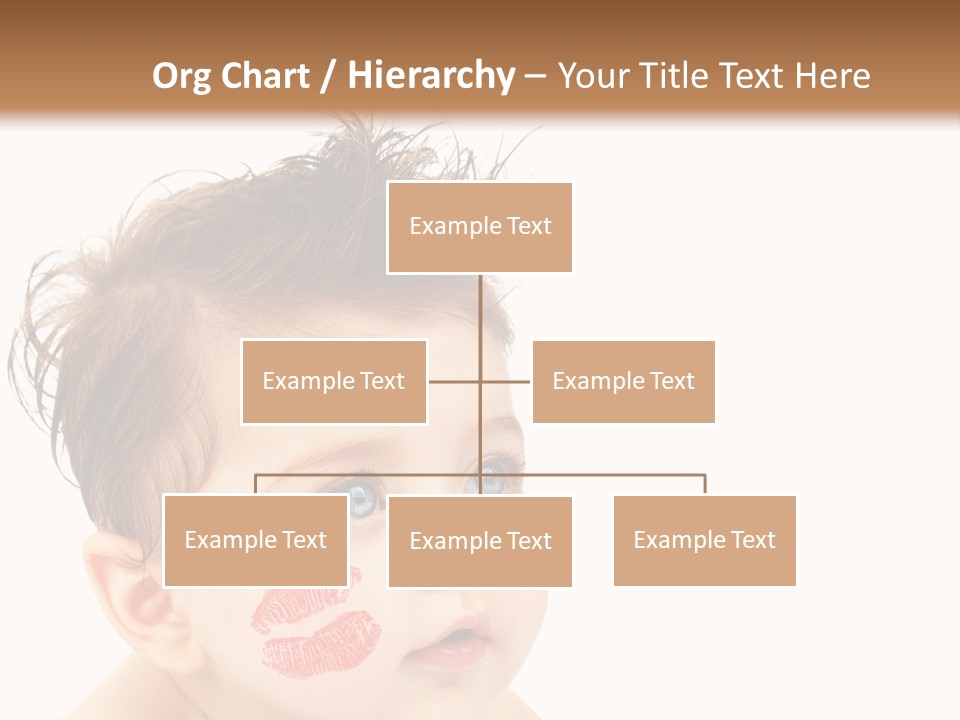 Org Chart / Hierarchy – Your Title Text Here

Example Text

Example Text

Example Text

Example Text

Example Text

Example Text